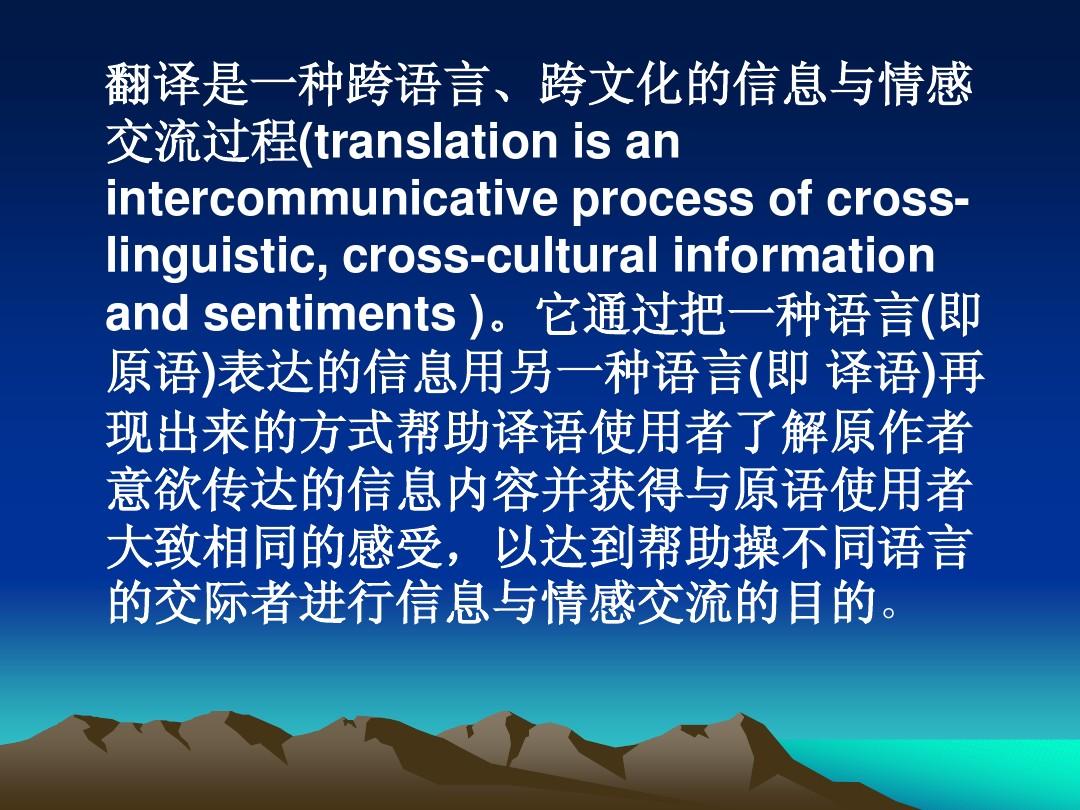 翻译是一种跨语言、跨文化的信息与情感交流过程(translation is an intercommunicative process of cross-linguistic, cross-cultural information and sentiments )。它通过把一种语言(即原语)表达的信息用另一种语言(即 译语)再现出来的方式帮助译语使用者了解原作者意欲传达的信息内容并获得与原语使用者大致相同的感受，以达到帮助操不同语言的交际者进行信息与情感交流的目的。